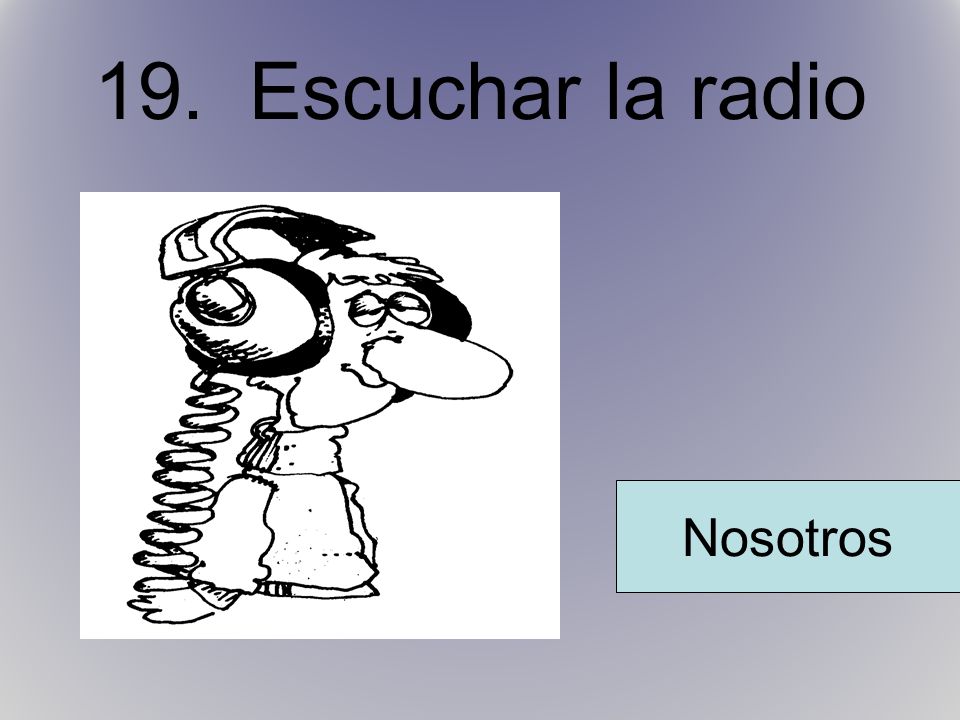 19. Escuchar la radio

Nosotros